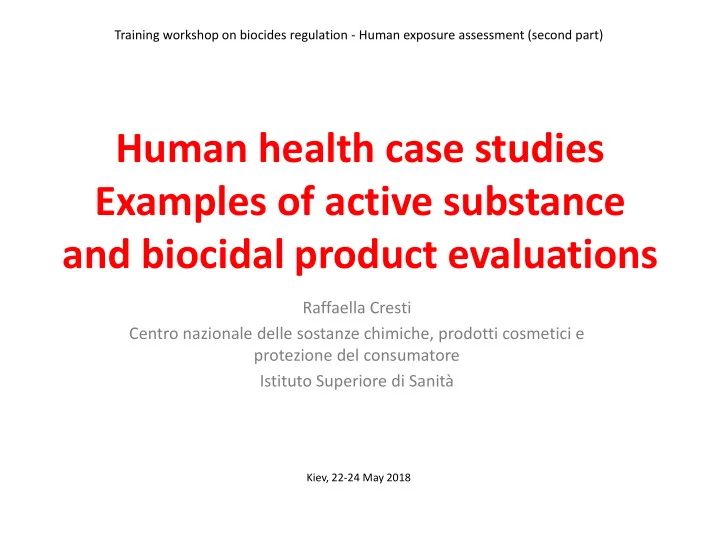 Training workshop on biocides regulation - Human exposure assessment (second part)

Human health case studies
Examples of active substance and biocidal product evaluations

Raffaella Cresti
Centro nazionale delle sostanze chimiche, prodotti cosmetici e protezione del consumatore
Istituto Superiore di Sanità

Kiev, 22-24 May 2018